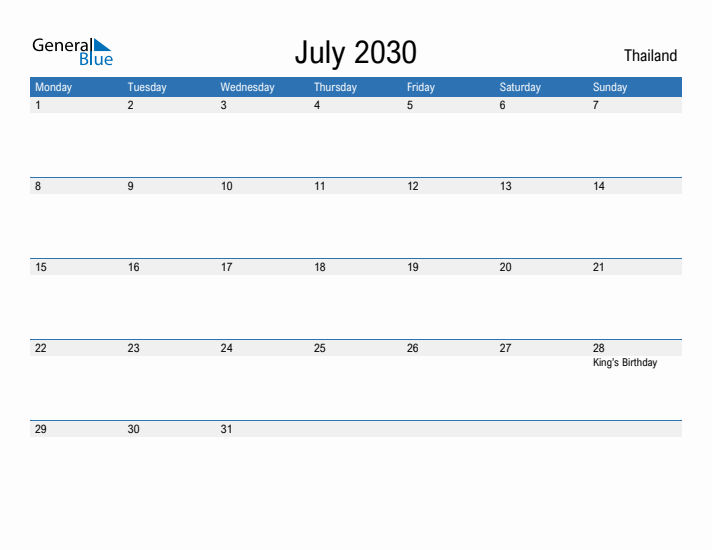 General Blue

July 2030

Thailand

| Monday | Tuesday | Wednesday | Thursday | Friday | Saturday | Sunday |
|---|---|---|---|---|---|---|
| 1 | 2 | 3 | 4 | 5 | 6 | 7 |
| 8 | 9 | 10 | 11 | 12 | 13 | 14 |
| 15 | 16 | 17 | 18 | 19 | 20 | 21 |
| 22 | 23 | 24 | 25 | 26 | 27 | 28 King's Birthday |
| 29 | 30 | 31 | | | | |